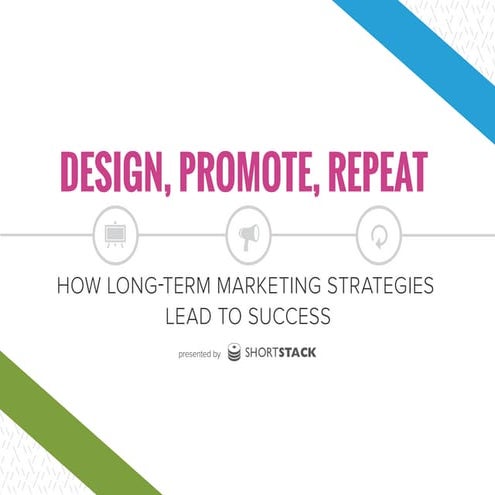 DESIGN, PROMOTE, REPEAT

HOW LONG-TERM MARKETING STRATEGIES LEAD TO SUCCESS

presented by SHORTSTACK